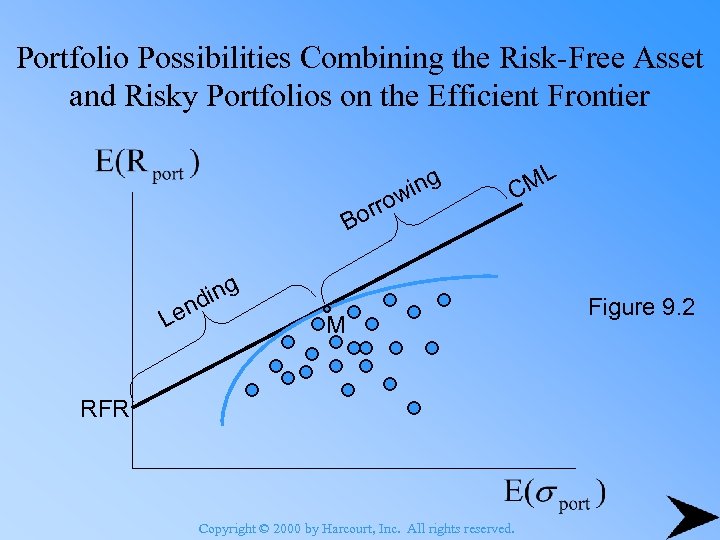 Portfolio Possibilities Combining the Risk-Free Asset and Risky Portfolios on the Efficient Frontier

$E(R_{port})$

Borrowing

CML

Lending

M

Figure 9.2

RFR

$E(\sigma_{port})$

Copyright © 2000 by Harcourt, Inc. All rights reserved.